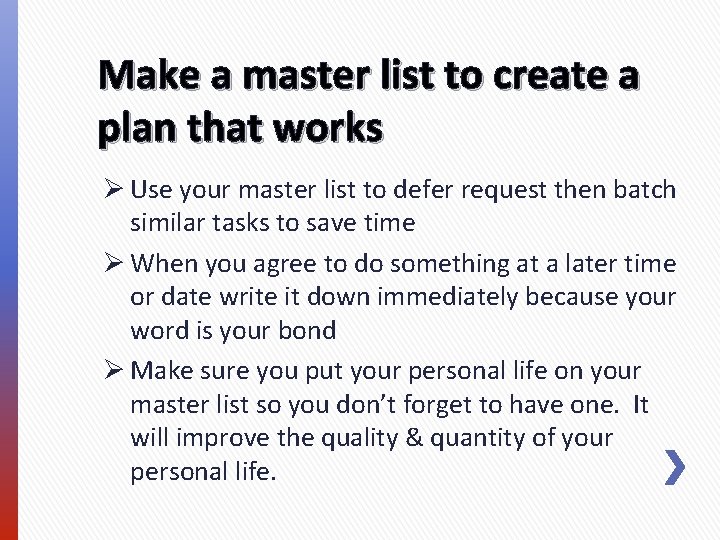 Make a master list to create a plan that works

➢ Use your master list to defer request then batch similar tasks to save time

➢ When you agree to do something at a later time or date write it down immediately because your word is your bond

➢ Make sure you put your personal life on your master list so you don't forget to have one. It will improve the quality & quantity of your personal life.